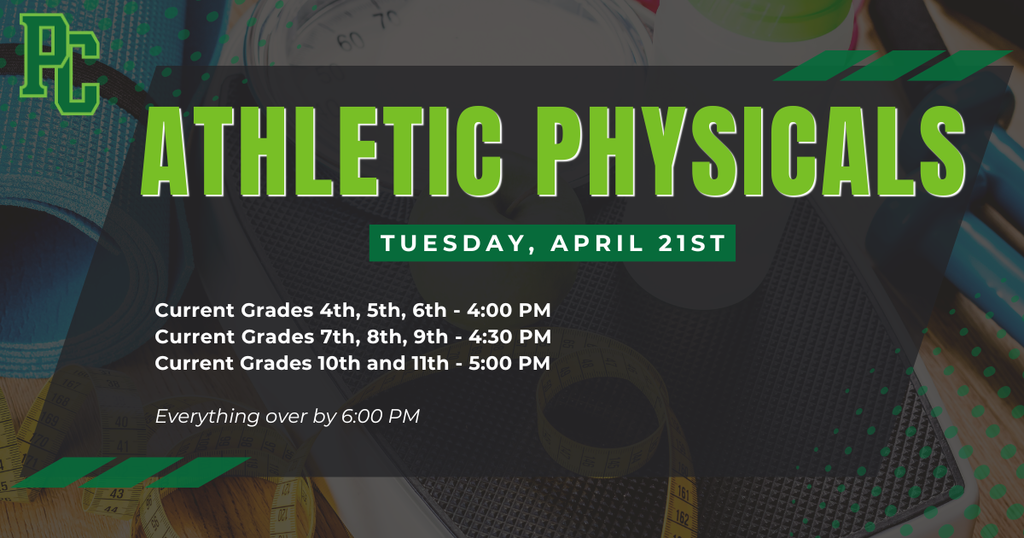 PC

ATHLETIC PHYSICALS

TUESDAY, APRIL 21ST

Current Grades 4th, 5th, 6th - 4:00 PM
Current Grades 7th, 8th, 9th - 4:30 PM
Current Grades 10th and 11th - 5:00 PM

Everything over by 6:00 PM